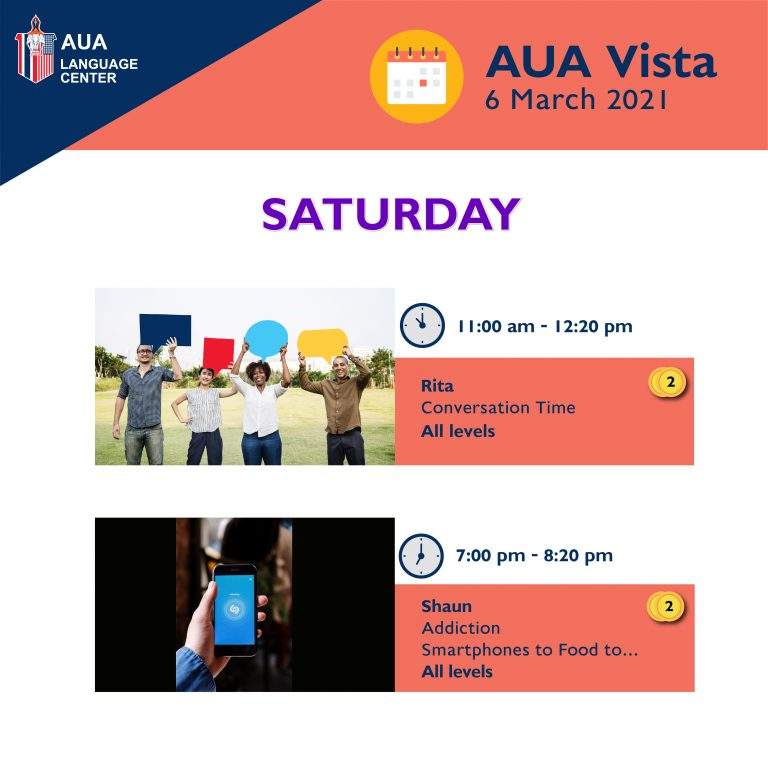 AUA LANGUAGE CENTER

AUA Vista
6 March 2021

SATURDAY

11:00 am - 12:20 pm

Rita
Conversation Time
All levels

2

7:00 pm - 8:20 pm

Shaun
Addiction
Smartphones to Food to...
All levels

2